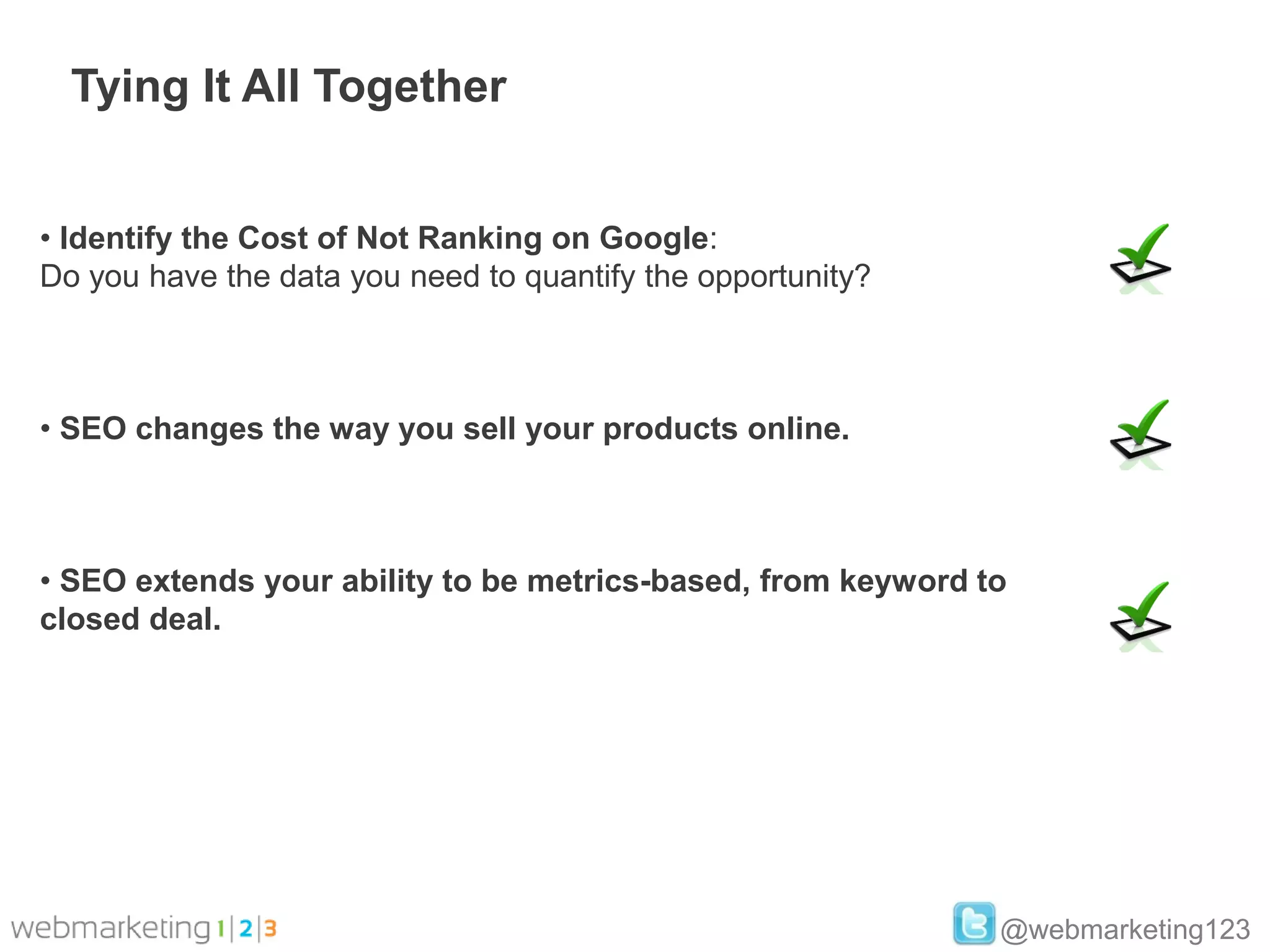 Tying It All Together

• Identify the Cost of Not Ranking on Google:
Do you have the data you need to quantify the opportunity?

• SEO changes the way you sell your products online.

• SEO extends your ability to be metrics-based, from keyword to closed deal.

webmarketing 1|2|3

@webmarketing123